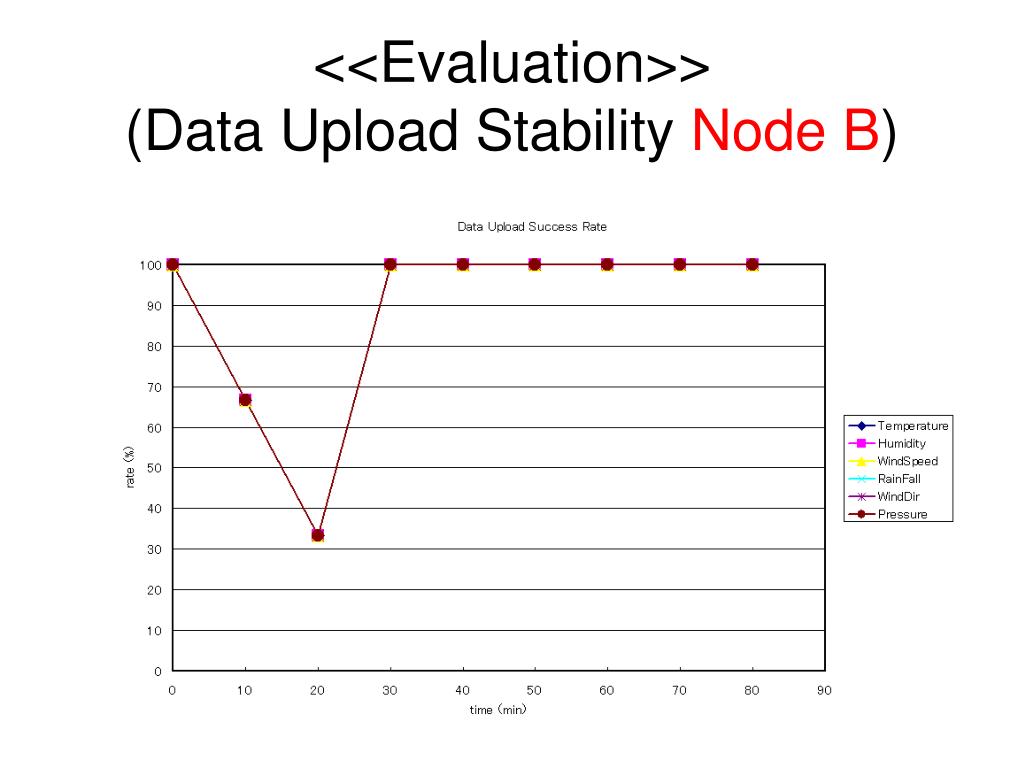 <<Evaluation>>
(Data Upload Stability Node B)

Data Upload Success Rate

rate (%)

100
90
80
70
60
50
40
30
20
10
0

0 10 20 30 40 50 60 70 80 90

time (min)

Temperature
Humidity
WindSpeed
RainFall
WindDir
Pressure